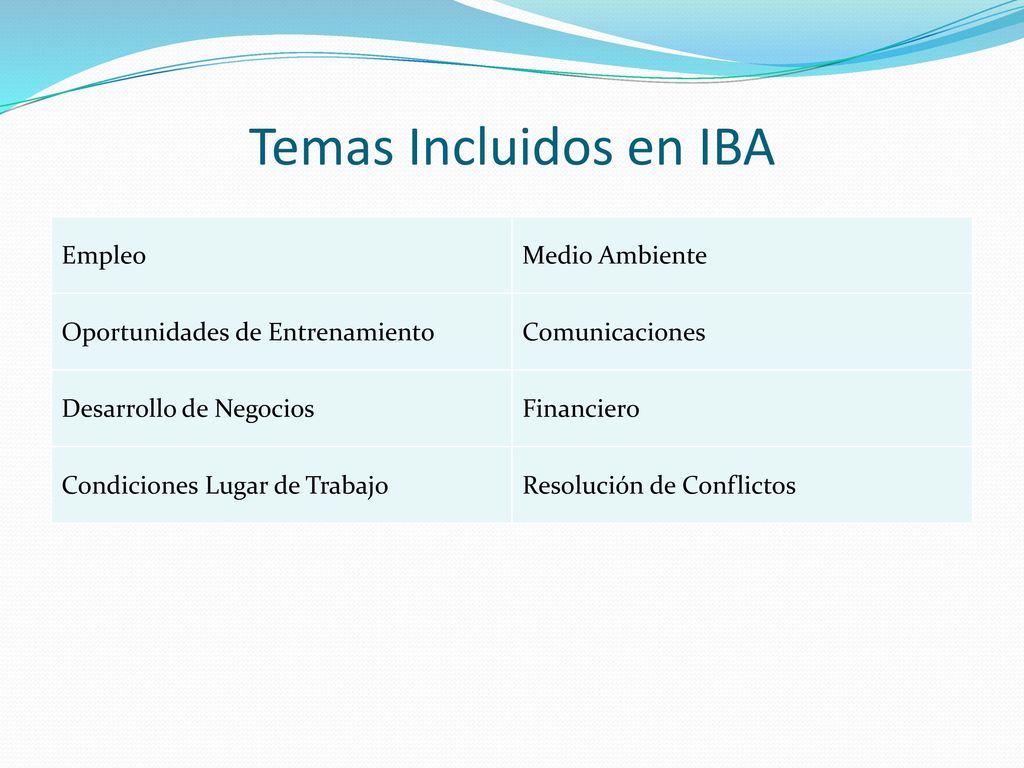 Temas Incluidos en IBA

| Empleo | Medio Ambiente |
|---|---|
| Oportunidades de Entrenamiento | Comunicaciones |
| Desarrollo de Negocios | Financiero |
| Condiciones Lugar de Trabajo | Resolución de Conflictos |